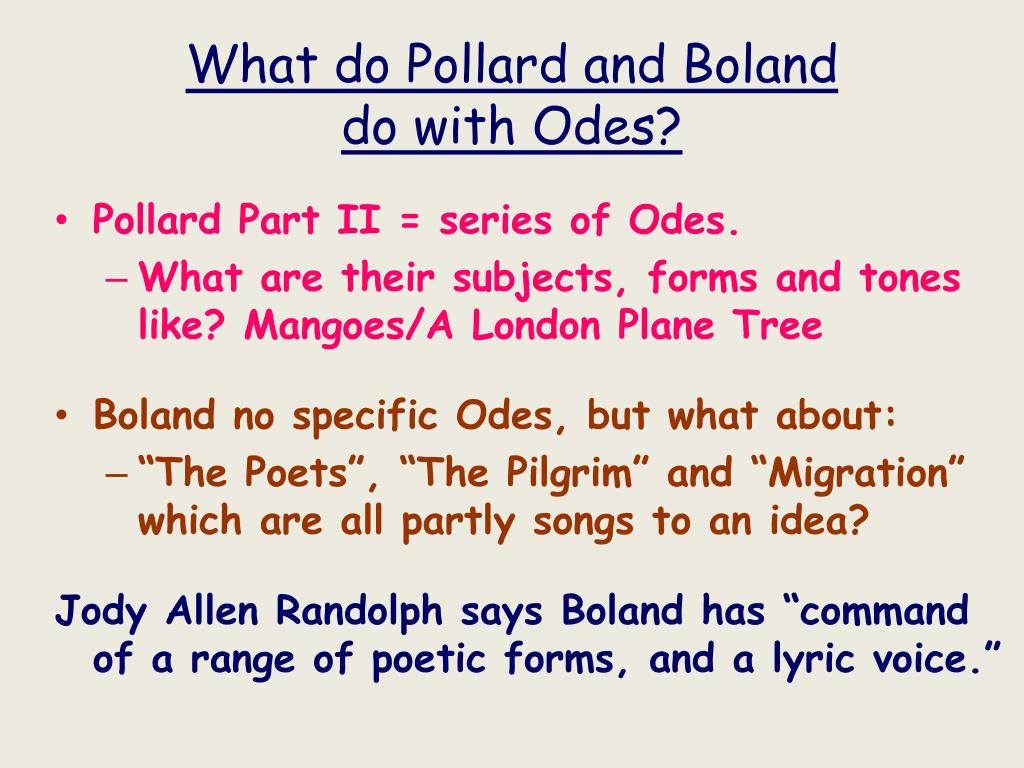 What do Pollard and Boland do with Odes?

• Pollard Part II = series of Odes.
– What are their subjects, forms and tones like? Mangoes/A London Plane Tree

• Boland no specific Odes, but what about:
– “The Poets”, “The Pilgrim” and “Migration” which are all partly songs to an idea?

Jody Allen Randolph says Boland has “command of a range of poetic forms, and a lyric voice.”